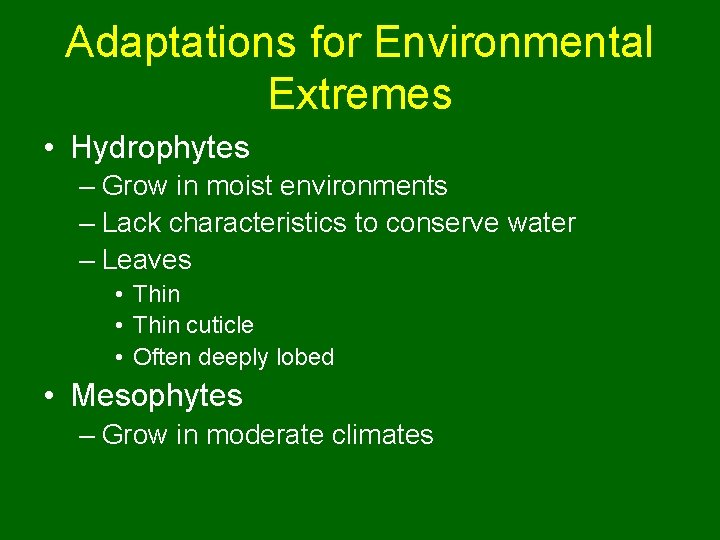 Adaptations for Environmental Extremes

• Hydrophytes
– Grow in moist environments
– Lack characteristics to conserve water
– Leaves
• Thin
• Thin cuticle
• Often deeply lobed

• Mesophytes
– Grow in moderate climates